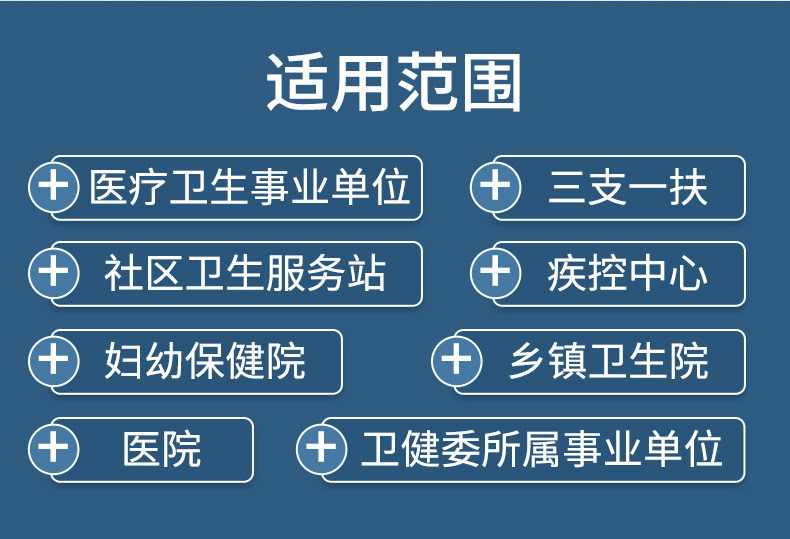 适用范围

医疗卫生事业单位

三支一扶

社区卫生服务站

疾控中心

妇幼保健院

乡镇卫生院

医院

卫健委所属事业单位